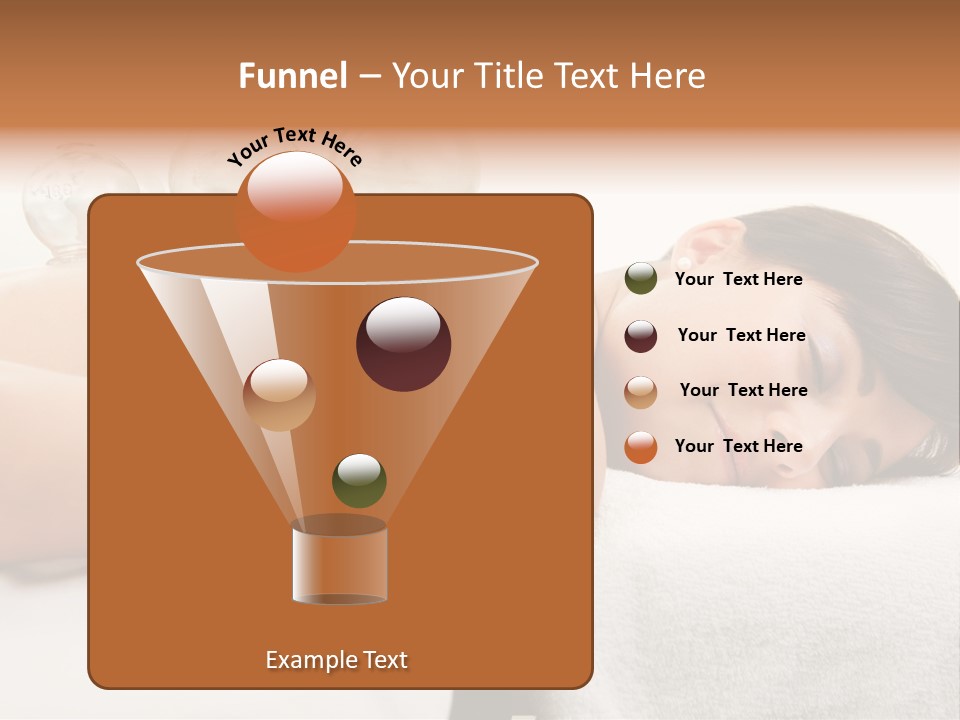 Funnel – Your Title Text Here

Your Text Here

Your Text Here

Your Text Here

Your Text Here

Your Text Here

Example Text